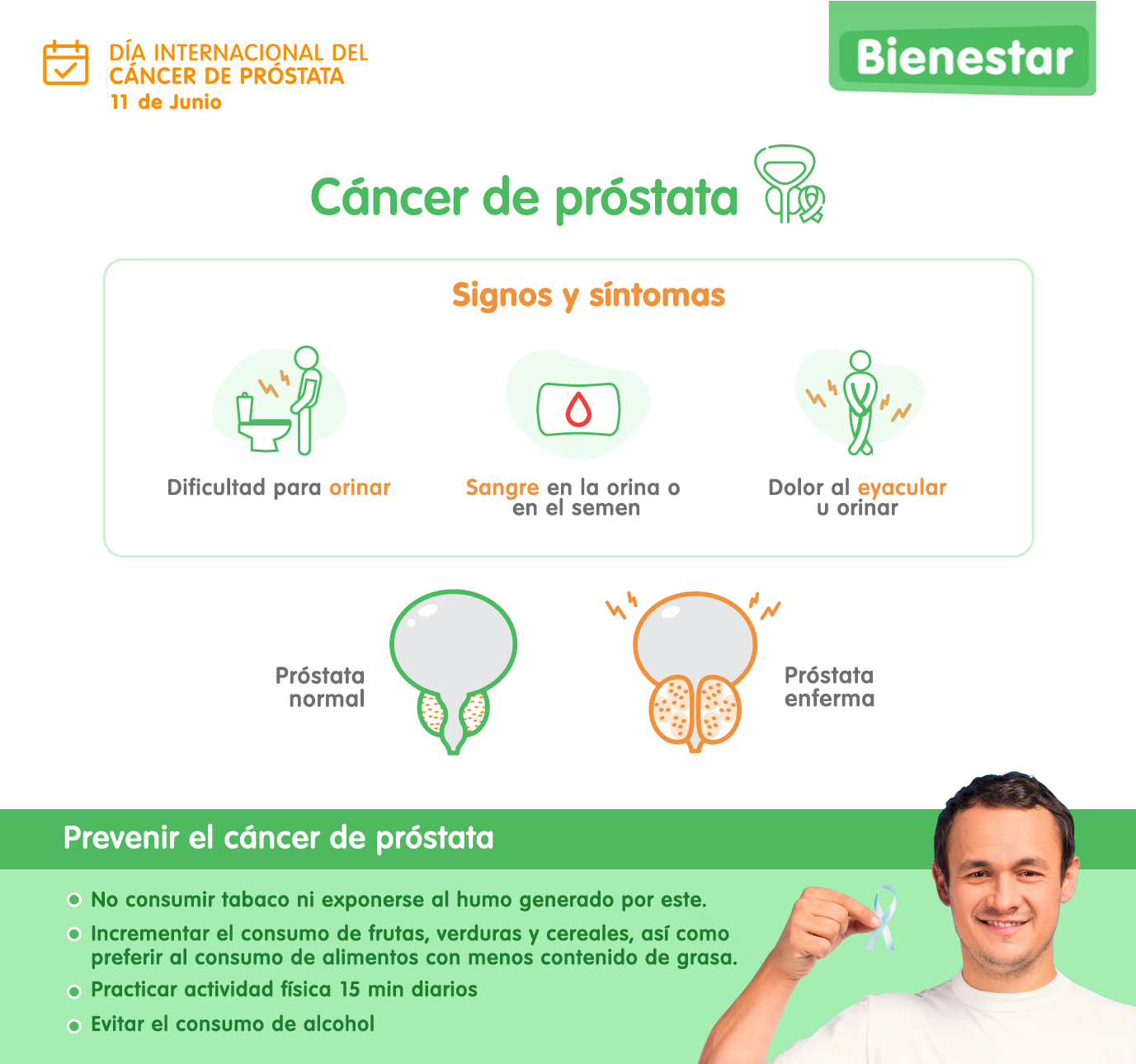 DÍA INTERNACIONAL DEL CÁNCER DE PRÓSTATA
11 de Junio

Bienestar

Cáncer de próstata

Signos y síntomas

Dificultad para orinar

Sangre en la orina o en el semen

Dolor al eyacular u orinar

Próstata normal

Próstata enferma

Prevenir el cáncer de próstata

No consumir tabaco ni exponerse al humo generado por este.

Incrementar el consumo de frutas, verduras y cereales, así como preferir al consumo de alimentos con menos contenido de grasa.

Practicar actividad física 15 min diarios

Evitar el consumo de alcohol